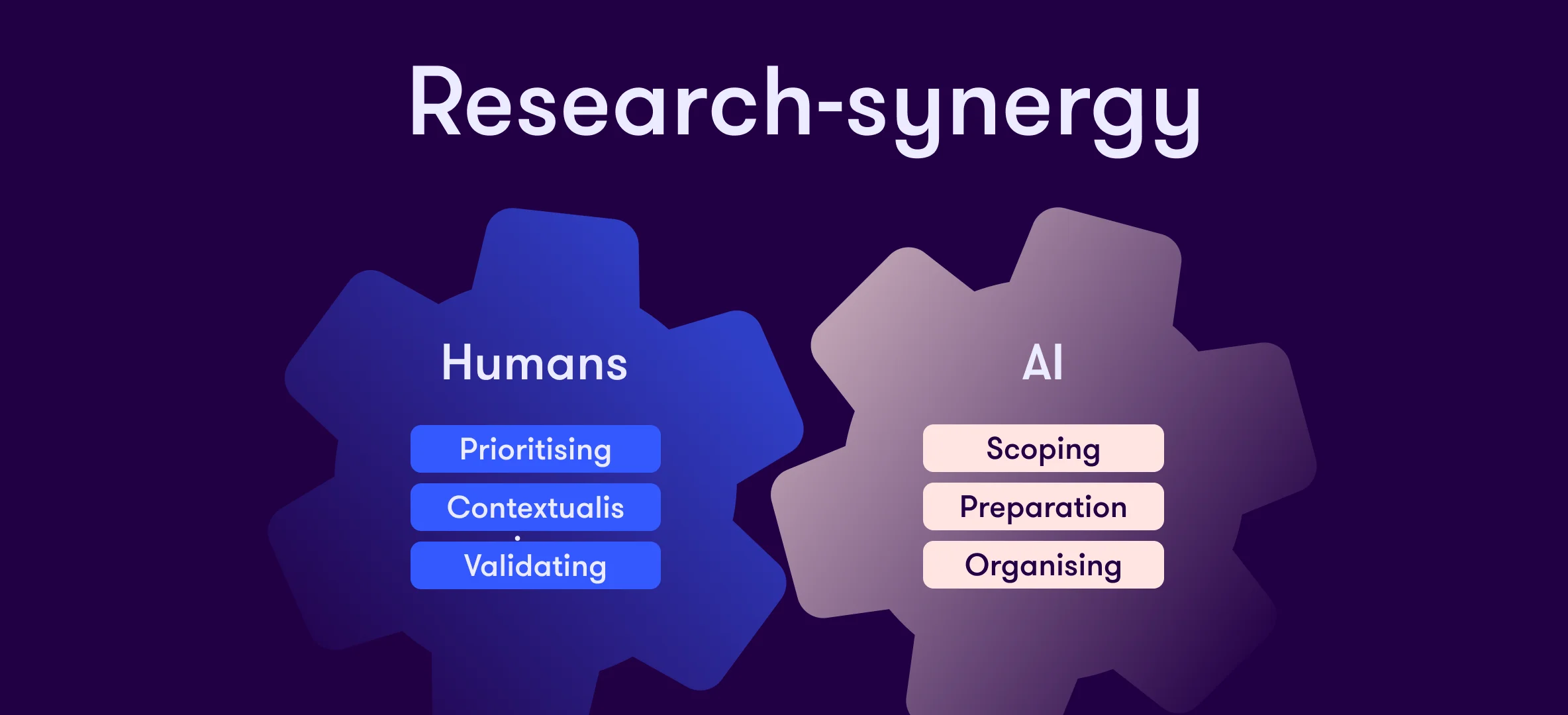 Research-synergy

Humans

Prioritising

Contextualis

Validating

AI

Scoping

Preparation

Organising